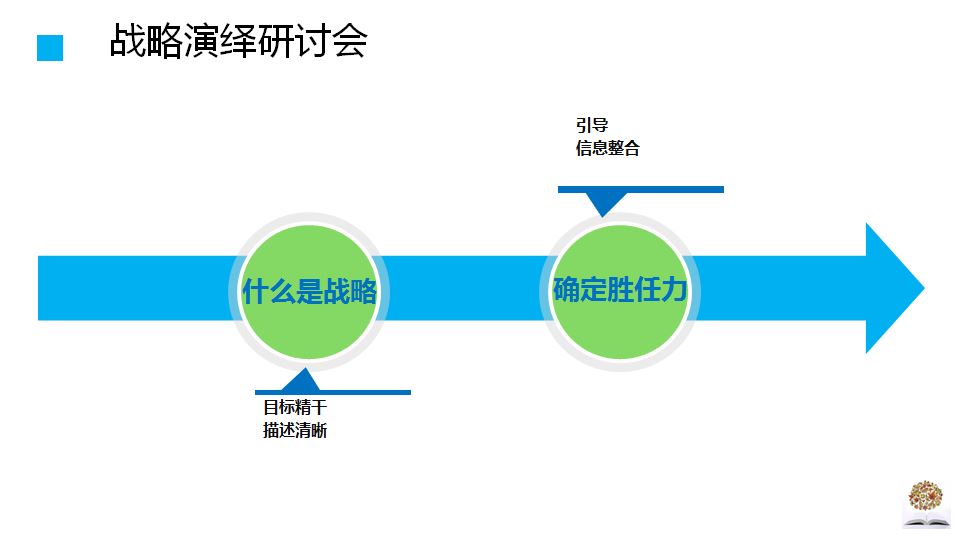 战略演绎研讨会

引导
信息整合

什么是战略

确定胜任力

目标精干
描述清晰